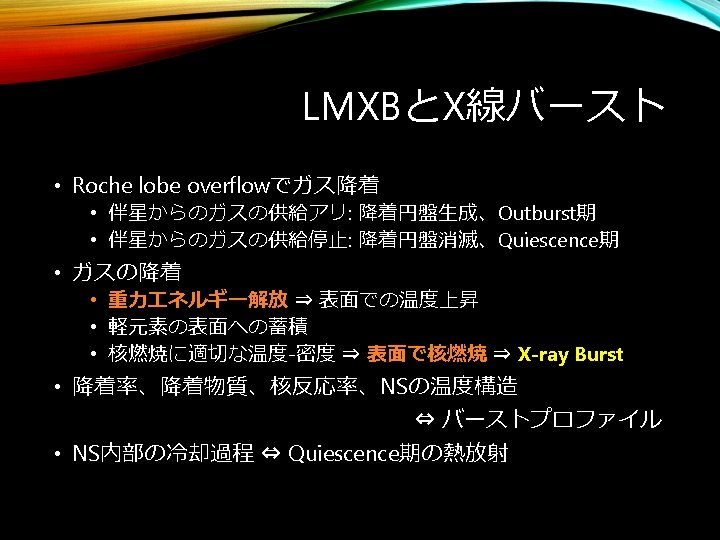 LMXBとX線バースト

• Roche lobe overflowでガス降着
  • 伴星からのガスの供給アリ: 降着円盤生成、Outburst期
  • 伴星からのガスの供給停止: 降着円盤消滅、Quiescence期
• ガスの降着
  • 重力エネルギー解放 ⇒ 表面での温度上昇
  • 軽元素の表面への蓄積
  • 核燃焼に適切な温度-密度 ⇒ 表面で核燃焼 ⇒ X-ray Burst
• 降着率、降着物質、核反応率、NSの温度構造
  ⇔ バーストプロファイル
• NS内部の冷却過程 ⇔ Quiescence期の熱放射